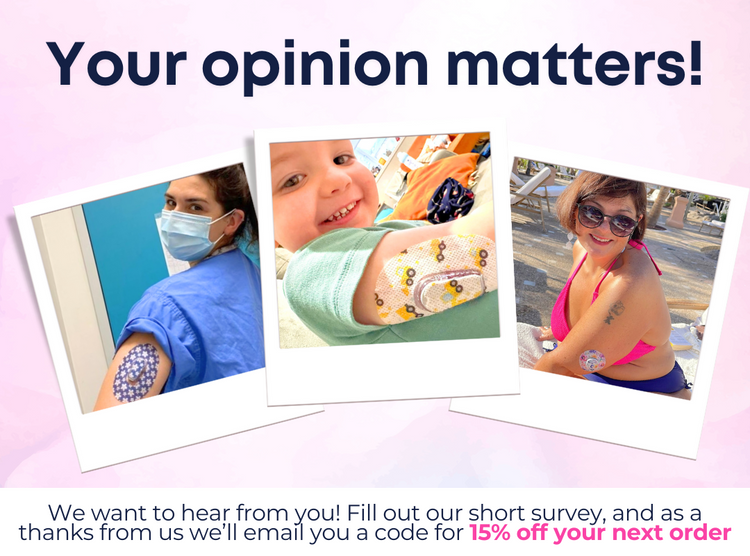 Your opinion matters!

We want to hear from you! Fill out our short survey, and as a thanks from us we'll email you a code for 15% off your next order